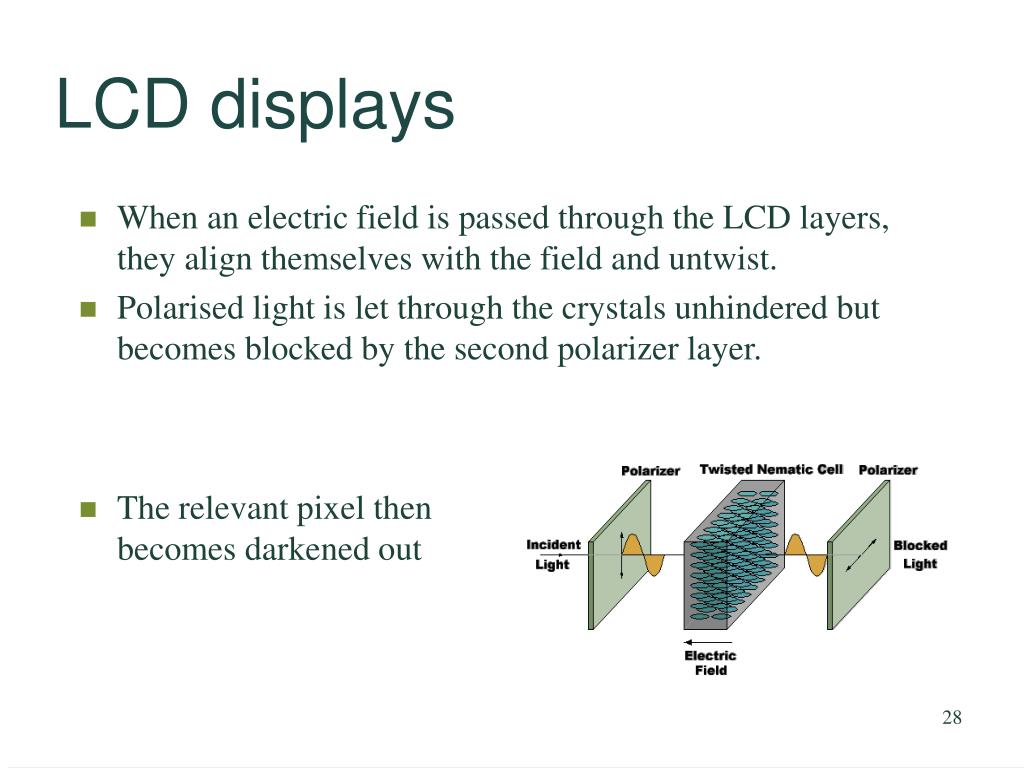 LCD displays

When an electric field is passed through the LCD layers, they align themselves with the field and untwist.

Polarised light is let through the crystals unhindered but becomes blocked by the second polarizer layer.

The relevant pixel then becomes darkened out

Polarizer
Twisted Nematic Cell
Polarizer
Incident Light
Blocked Light
Electric Field

28